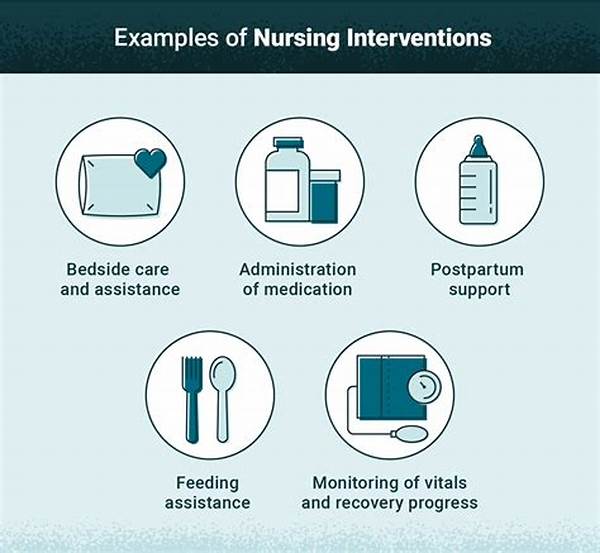 Examples of Nursing Interventions

Bedside care and assistance

Administration of medication

Postpartum support

Feeding assistance

Monitoring of vitals and recovery progress